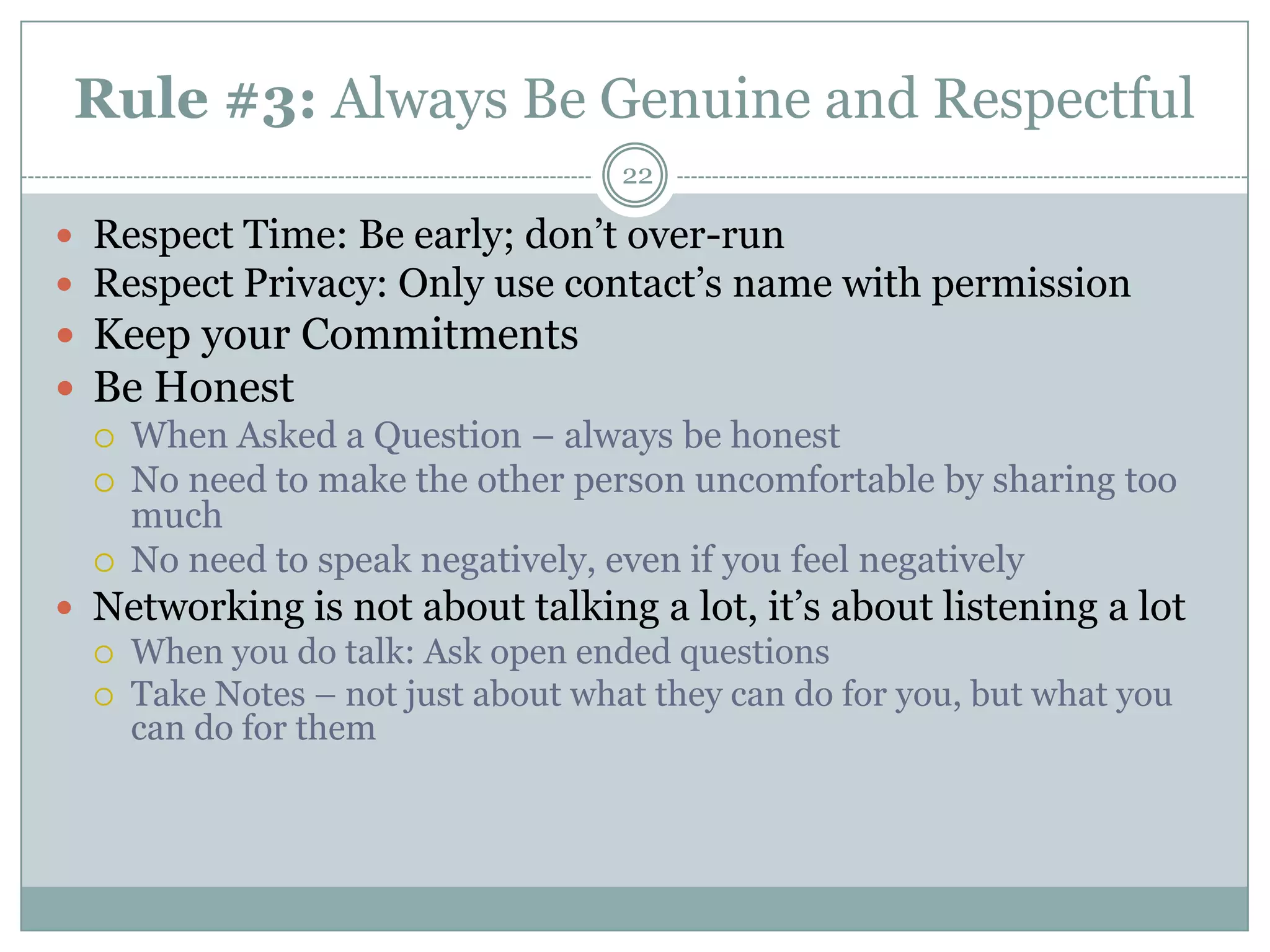 Rule #3: Always Be Genuine and Respectful

22

- Respect Time: Be early; don’t over-run
- Respect Privacy: Only use contact’s name with permission
- Keep your Commitments
- Be Honest
  - When Asked a Question – always be honest
  - No need to make the other person uncomfortable by sharing too much
  - No need to speak negatively, even if you feel negatively
- Networking is not about talking a lot, it’s about listening a lot
  - When you do talk: Ask open ended questions
  - Take Notes – not just about what they can do for you, but what you can do for them